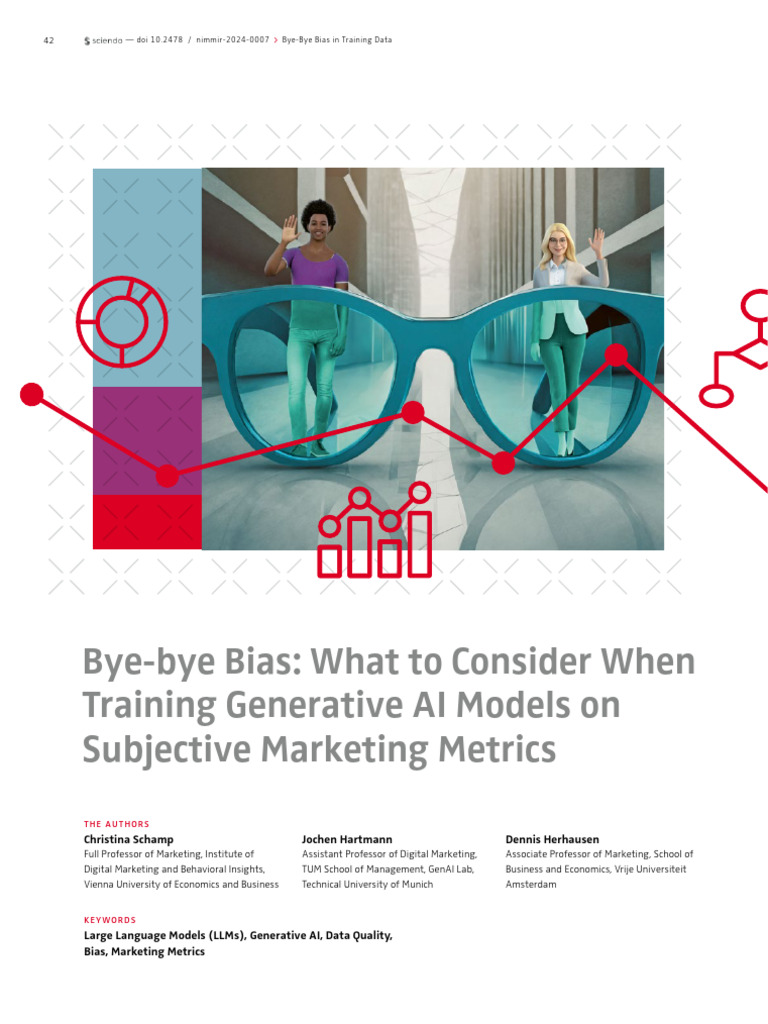 42 sciendo — doi 10.2478 / nimmir-2024-0007 > Bye-Bye Bias in Training Data

Bye-bye Bias: What to Consider When Training Generative AI Models on Subjective Marketing Metrics

THE AUTHORS

Christina Schamp
Full Professor of Marketing, Institute of Digital Marketing and Behavioral Insights, Vienna University of Economics and Business

Jochen Hartmann
Assistant Professor of Digital Marketing, TUM School of Management, GenAI Lab, Technical University of Munich

Dennis Herhausen
Associate Professor of Marketing, School of Business and Economics, Vrije Universiteit Amsterdam

KEYWORDS
Large Language Models (LLMs), Generative AI, Data Quality, Bias, Marketing Metrics